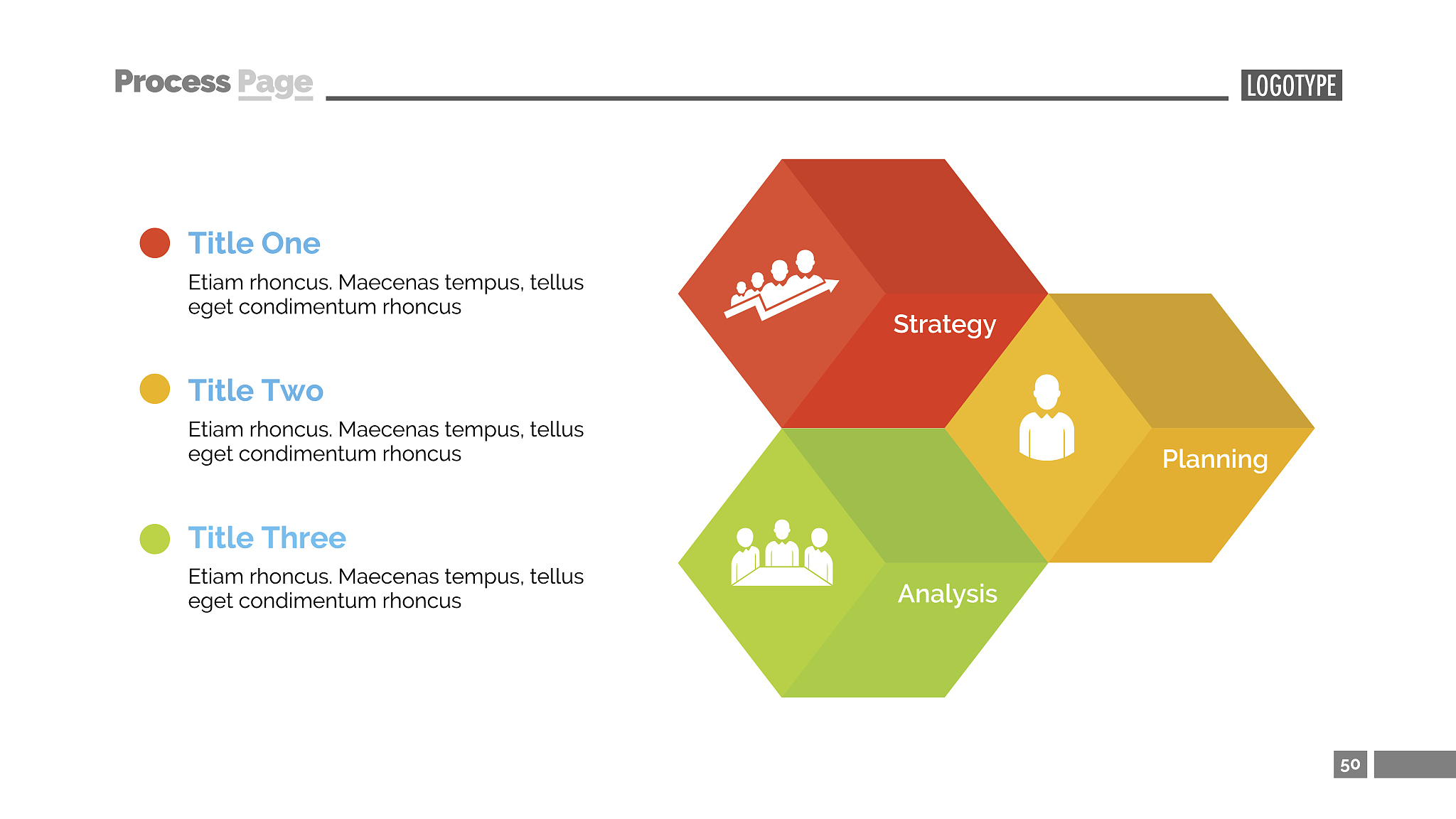 Process Page

LOGOTYPE

Title One

Etiam rhoncus. Maecenas tempus, tellus eget condimentum rhoncus

Title Two

Etiam rhoncus. Maecenas tempus, tellus eget condimentum rhoncus

Title Three

Etiam rhoncus. Maecenas tempus, tellus eget condimentum rhoncus

Strategy

Planning

Analysis

50